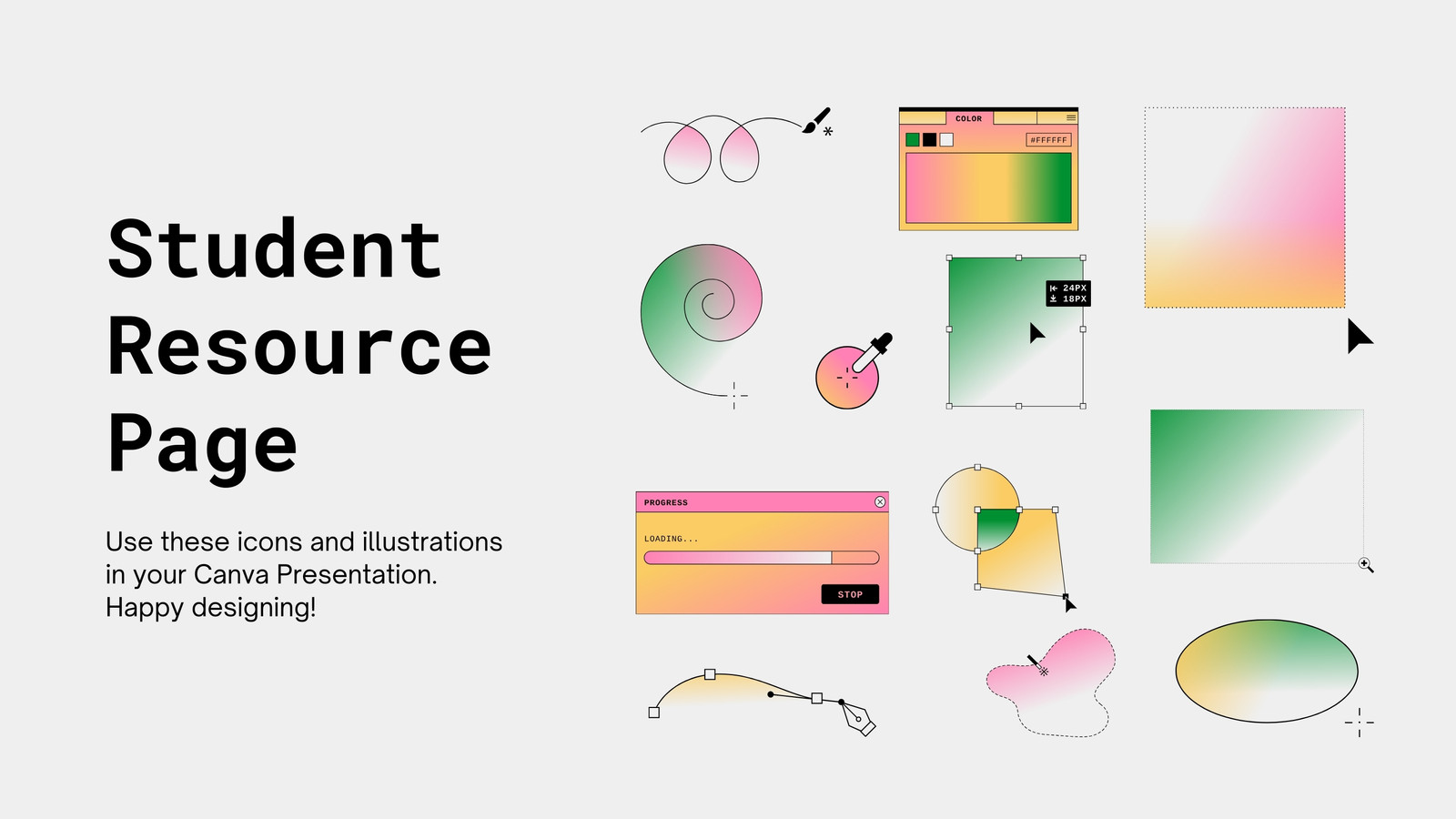 Student Resource Page

Use these icons and illustrations in your Canva Presentation. Happy designing!

COLOR

#FFFFFF

24PX
18PX

PROGRESS

LOADING...

STOP